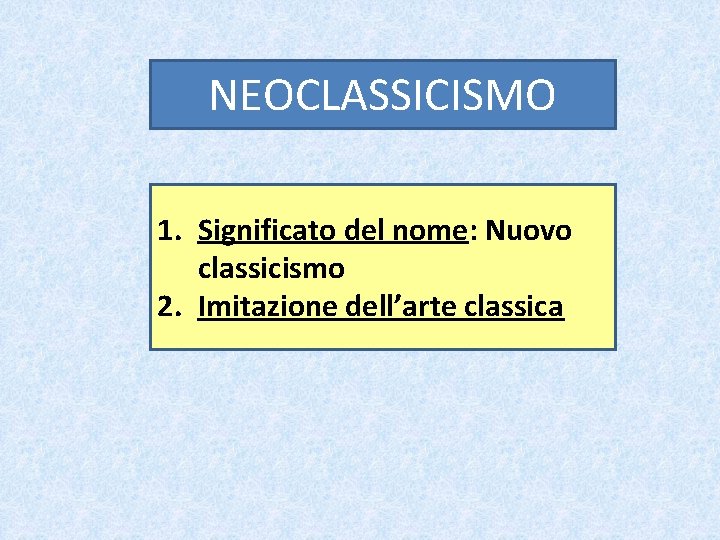 NEOCLASSICISMO

1. Significato del nome: Nuovo classicismo
2. Imitazione dell’arte classica